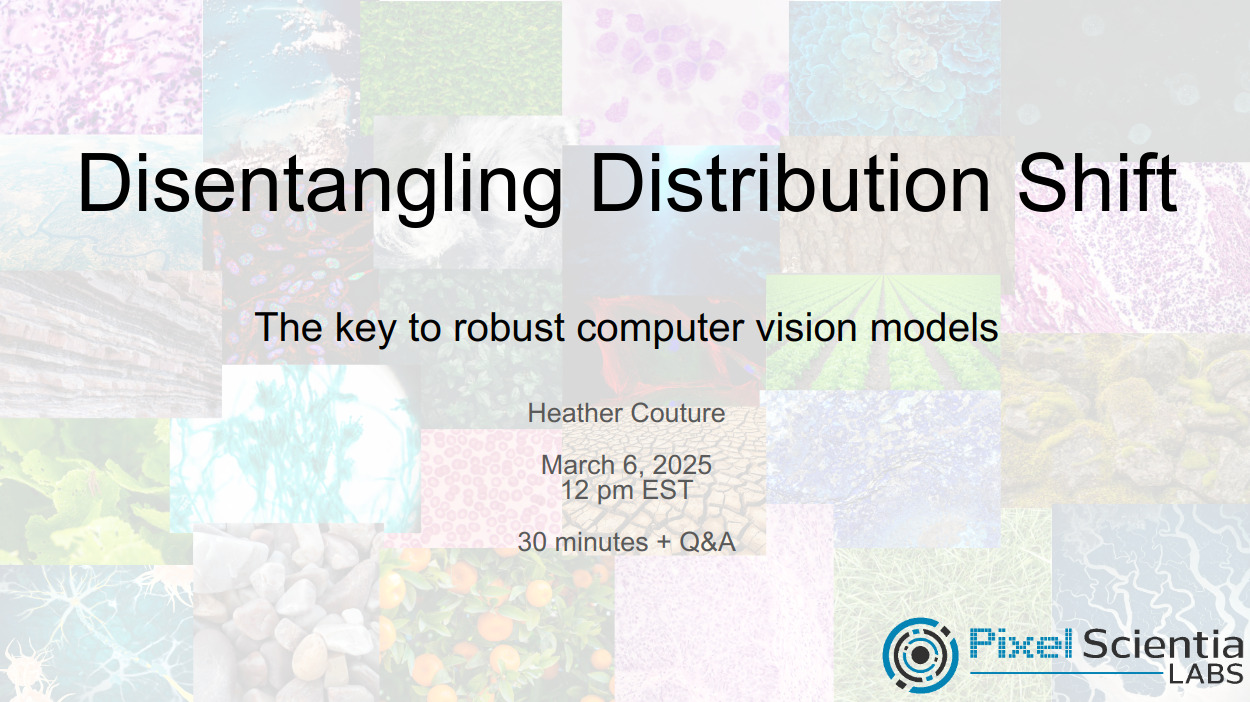 Disentangling Distribution Shift

The key to robust computer vision models

Heather Couture

March 6, 2025
12 pm EST

30 minutes + Q&A

Pixel Scientia LABS